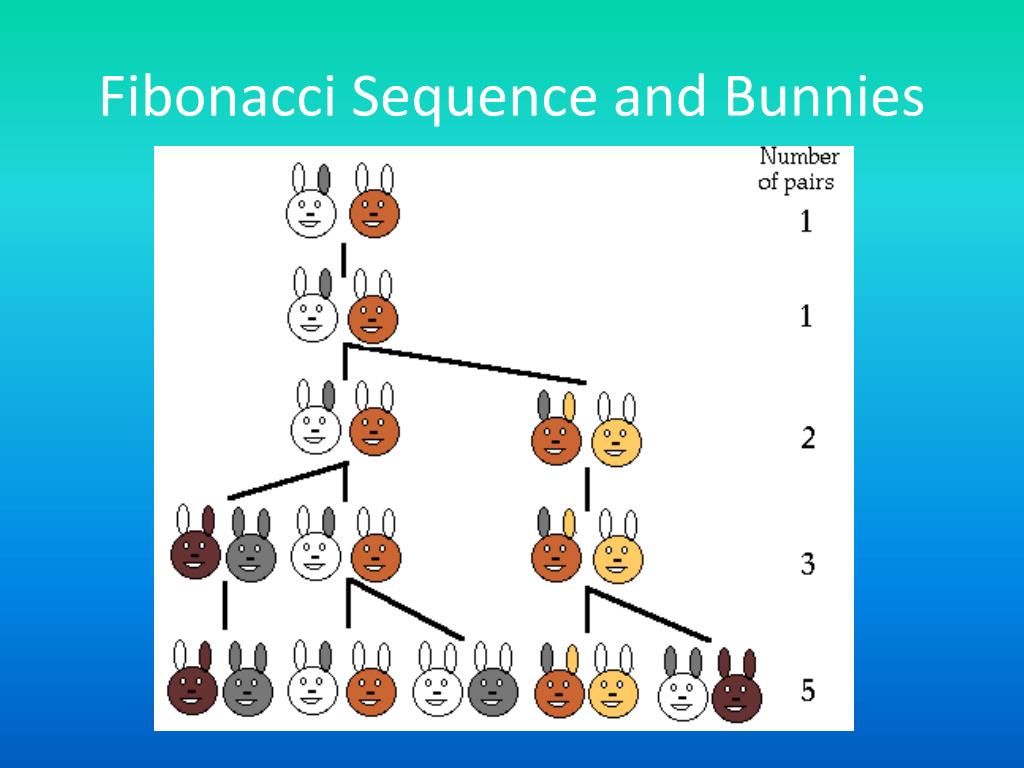 Fibonacci Sequence and Bunnies

Number of pairs

1

1

2

3

5